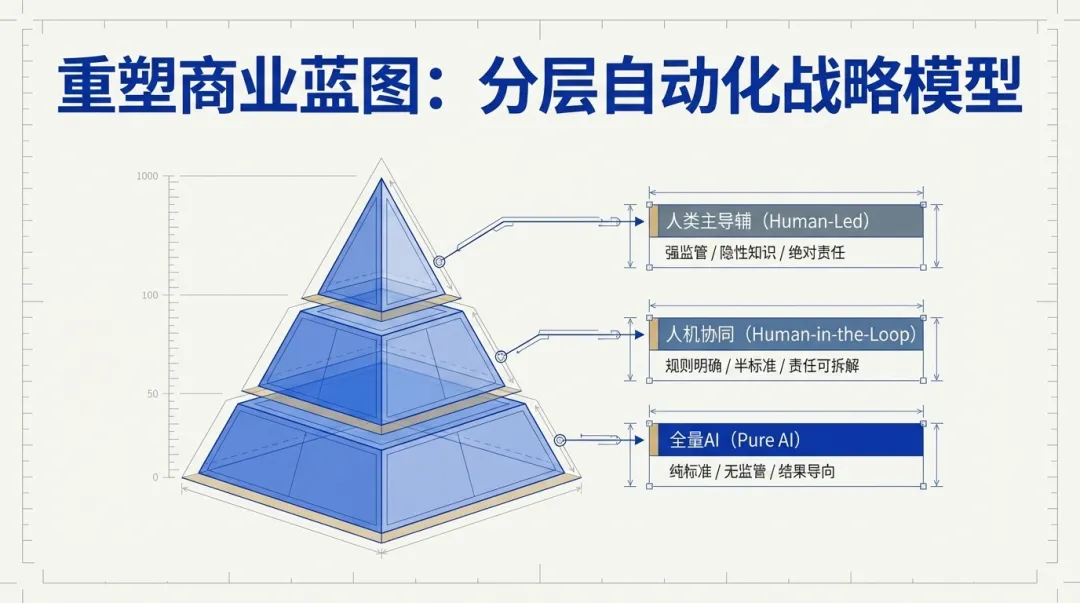 重塑商业蓝图：分层自动化战略模型

1000

100

50

0

人类主导辅（Human-Led）
强监管 / 隐性知识 / 绝对责任

人机协同（Human-in-the-Loop）
规则明确 / 半标准 / 责任可拆解

全量AI（Pure AI）
纯标准 / 无监管 / 结果导向